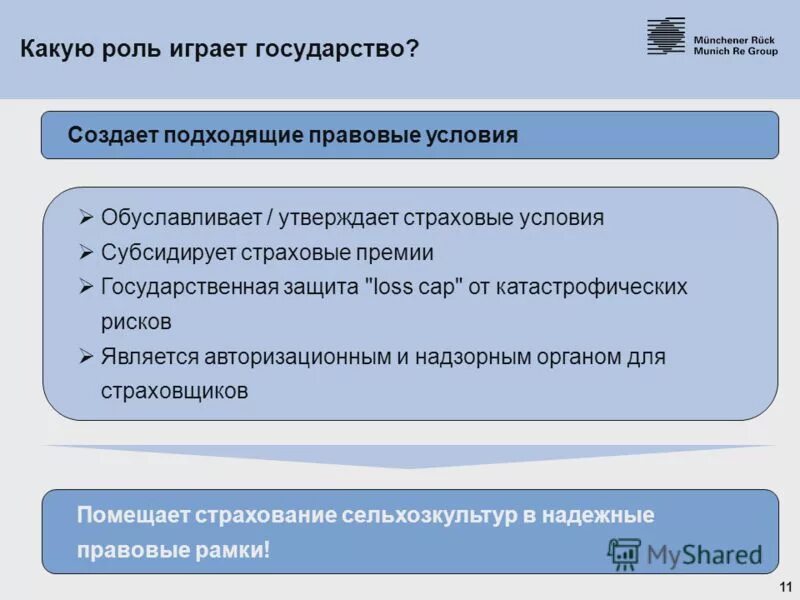 Какую роль играет государство?

Münchener Rück
Munich Re Group

Создает подходящие правовые условия

➢ Обуславливает / утверждает страховые условия
➢ Субсидирует страховые премии
➢ Государственная защита "loss cap" от катастрофических рисков
➢ Является авторизационным и надзорным органом для страховщиков

Помещает страхование сельхозкультур в надежные правовые рамки!

MyShared

11